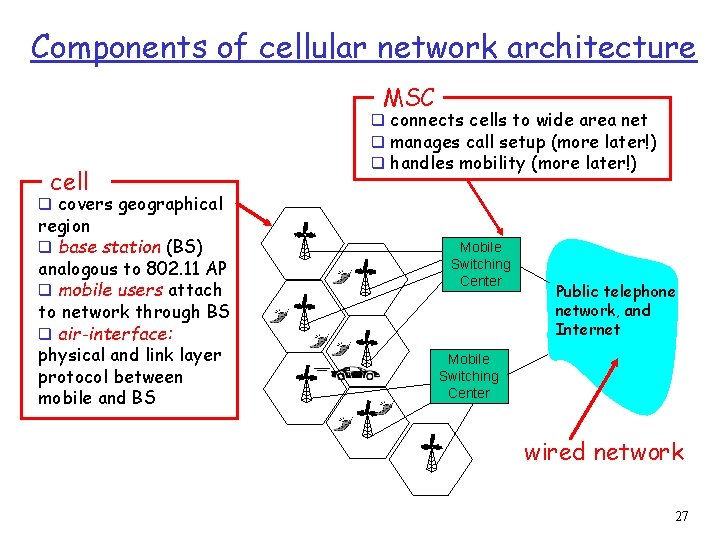 Components of cellular network architecture

MSC
❑ connects cells to wide area net
❑ manages call setup (more later!)
❑ handles mobility (more later!)

cell
❑ covers geographical region
❑ base station (BS) analogous to 802.11 AP
❑ mobile users attach to network through BS
❑ air-interface: physical and link layer protocol between mobile and BS

Mobile Switching Center

Mobile Switching Center

Public telephone network, and Internet

wired network

27